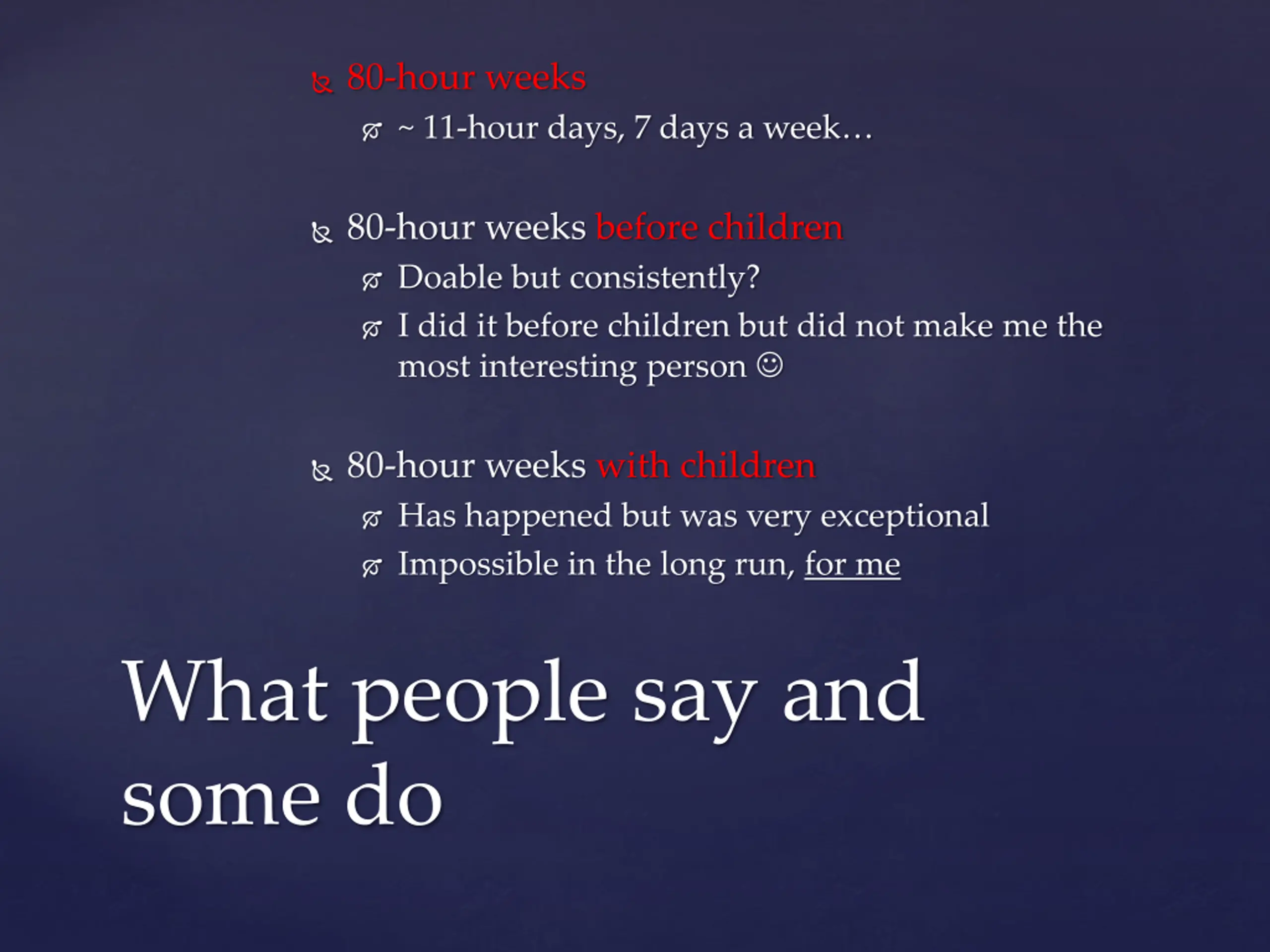 80-hour weeks

~ 11-hour days, 7 days a week…

80-hour weeks before children

Doable but consistently?

I did it before children but did not make me the most interesting person ☺

80-hour weeks with children

Has happened but was very exceptional

Impossible in the long run, for me

What people say and some do